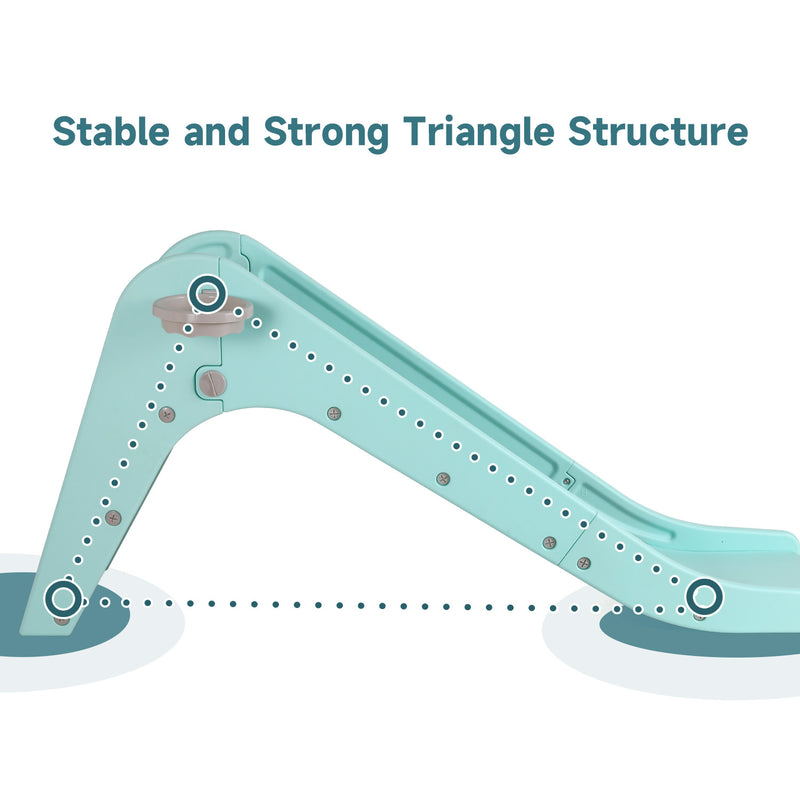 Stable and Strong Triangle Structure